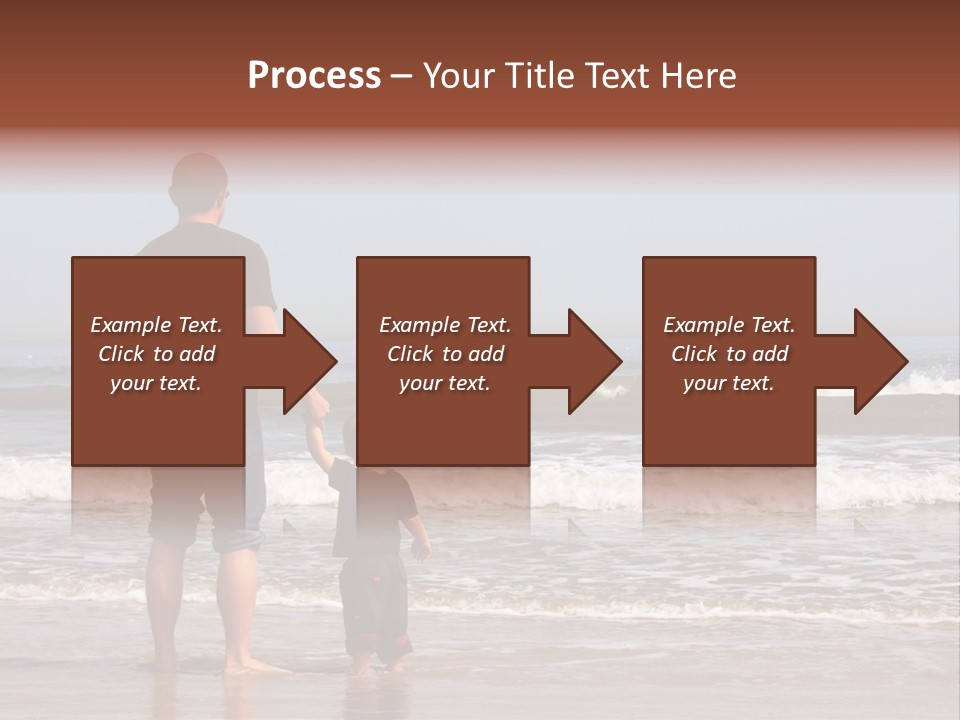 Process – Your Title Text Here

Example Text. Click to add your text.

Example Text. Click to add your text.

Example Text. Click to add your text.